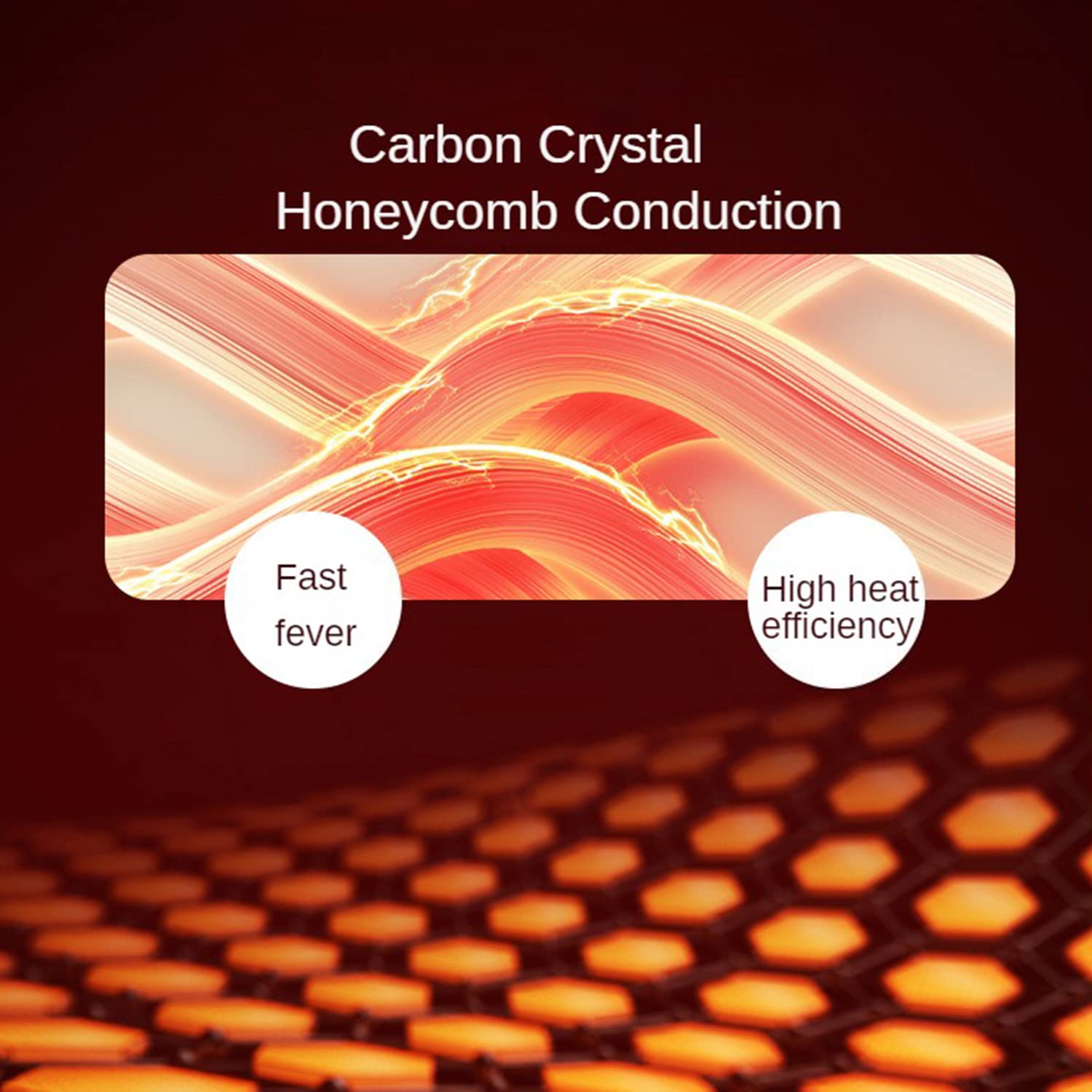 Carbon Crystal
Honeycomb Conduction

Fast fever

High heat efficiency